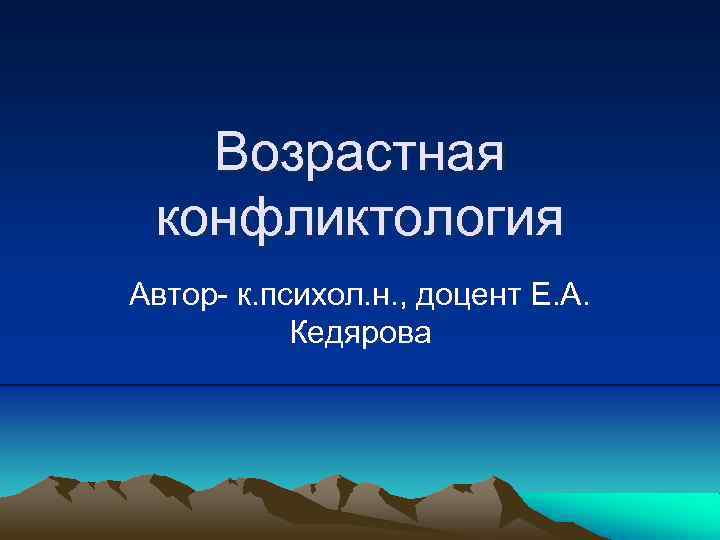 Возрастная конфликтология

Автор- к.психол.н., доцент Е.А. Кедярова